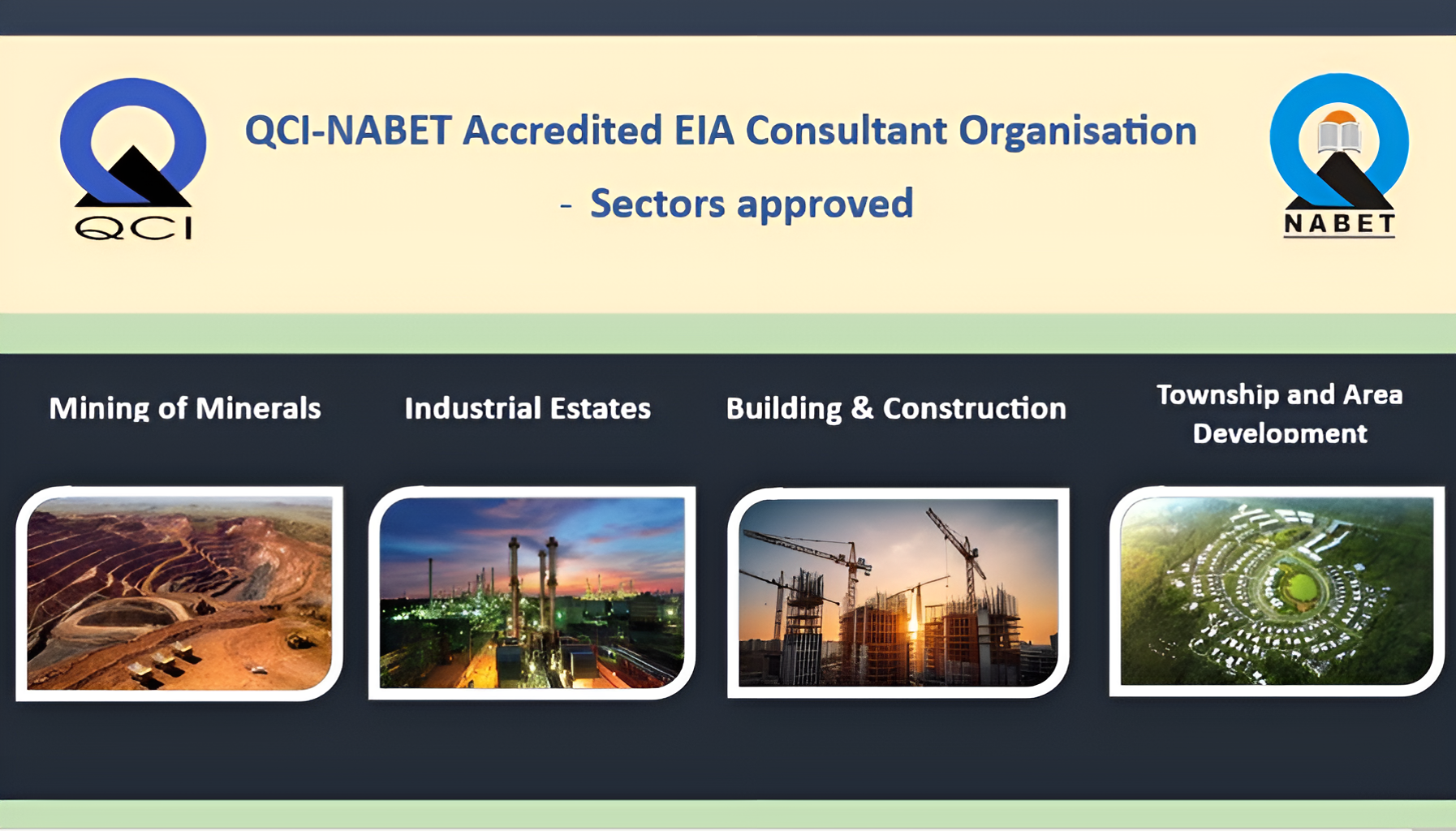 QCI

QCI-NABET Accredited EIA Consultant Organisation

- Sectors approved

NABET

Mining of Minerals

Industrial Estates

Building & Construction

Township and Area Development